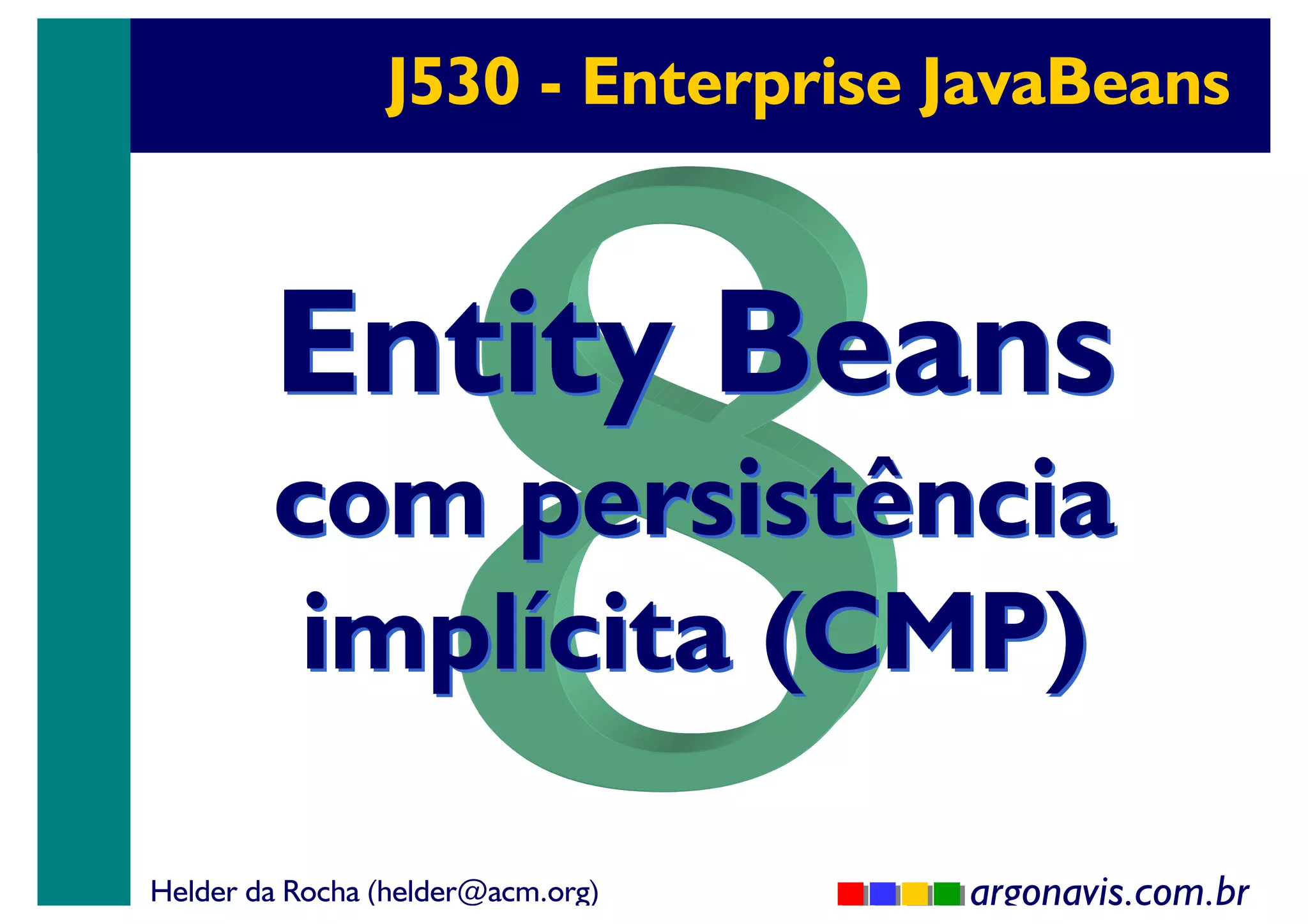 J530 - Enterprise JavaBeans

8

Entity Beans com persistência implícita (CMP)

Helder da Rocha (helder@acm.org)

argonavis.com.br